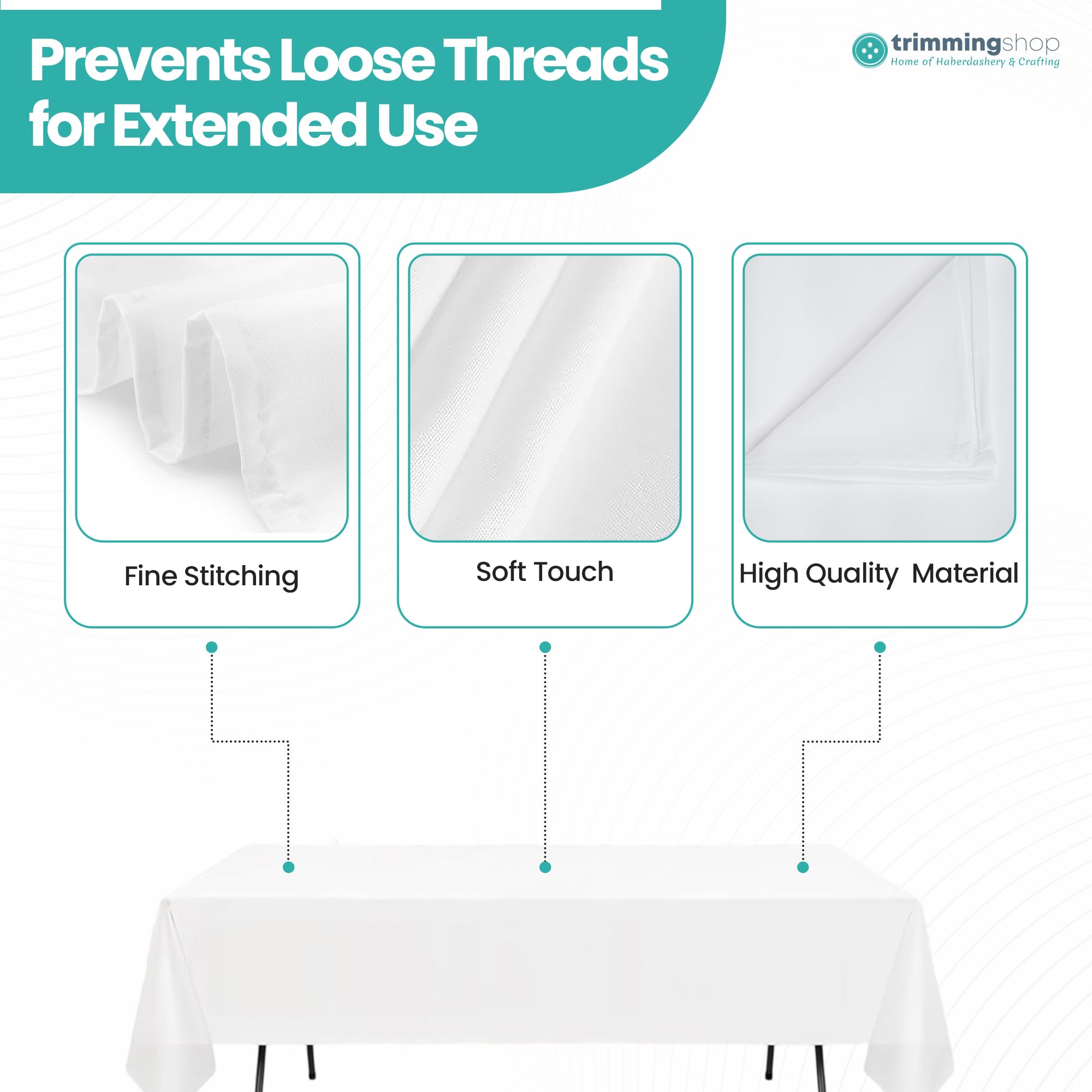 Prevents Loose Threads for Extended Use

trimmingshop
Home of Haberdashery & Crafting

Fine Stitching

Soft Touch

High Quality Material